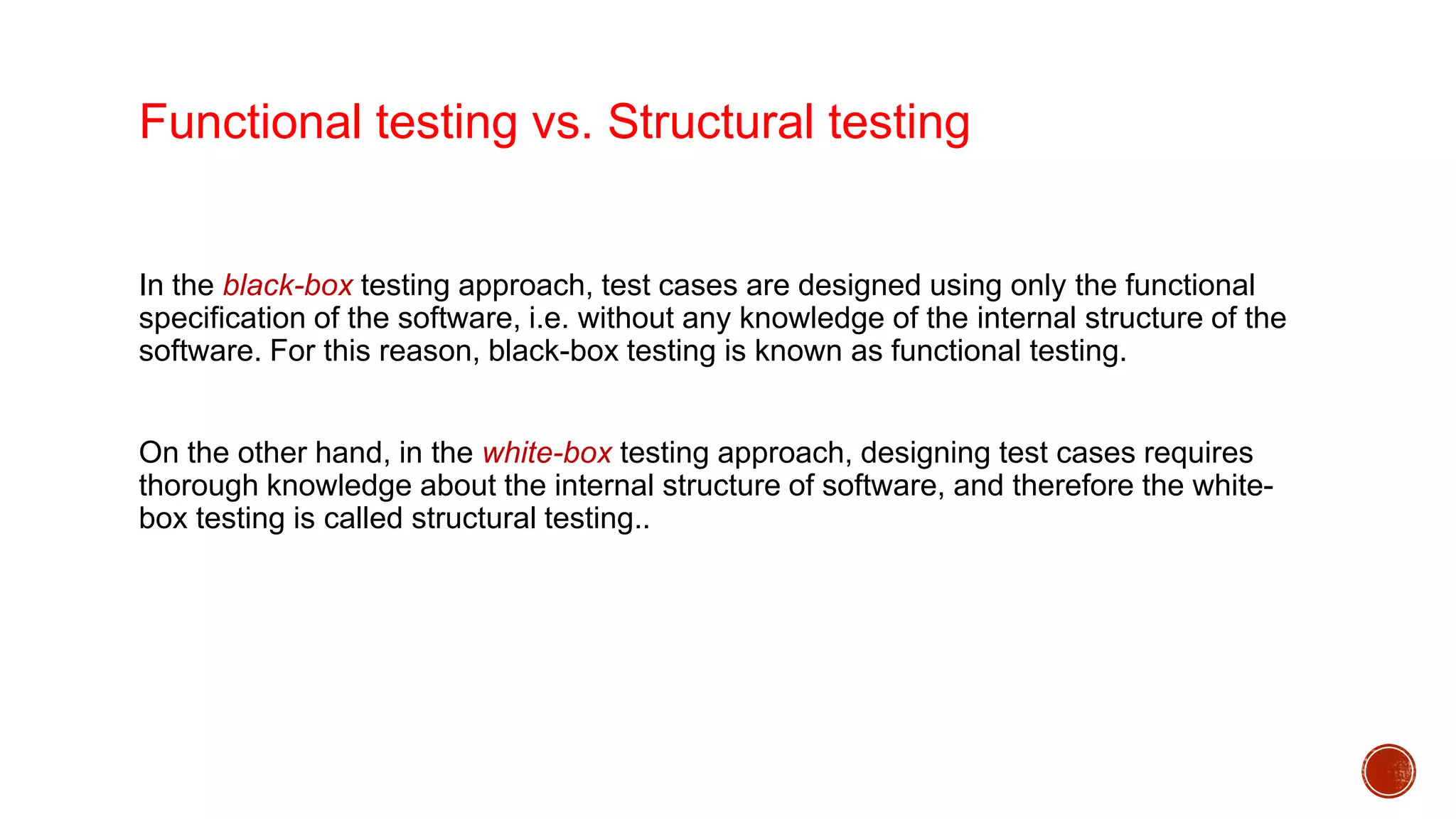 Functional testing vs. Structural testing

In the black-box testing approach, test cases are designed using only the functional specification of the software, i.e. without any knowledge of the internal structure of the software. For this reason, black-box testing is known as functional testing.

On the other hand, in the white-box testing approach, designing test cases requires thorough knowledge about the internal structure of software, and therefore the white-box testing is called structural testing..